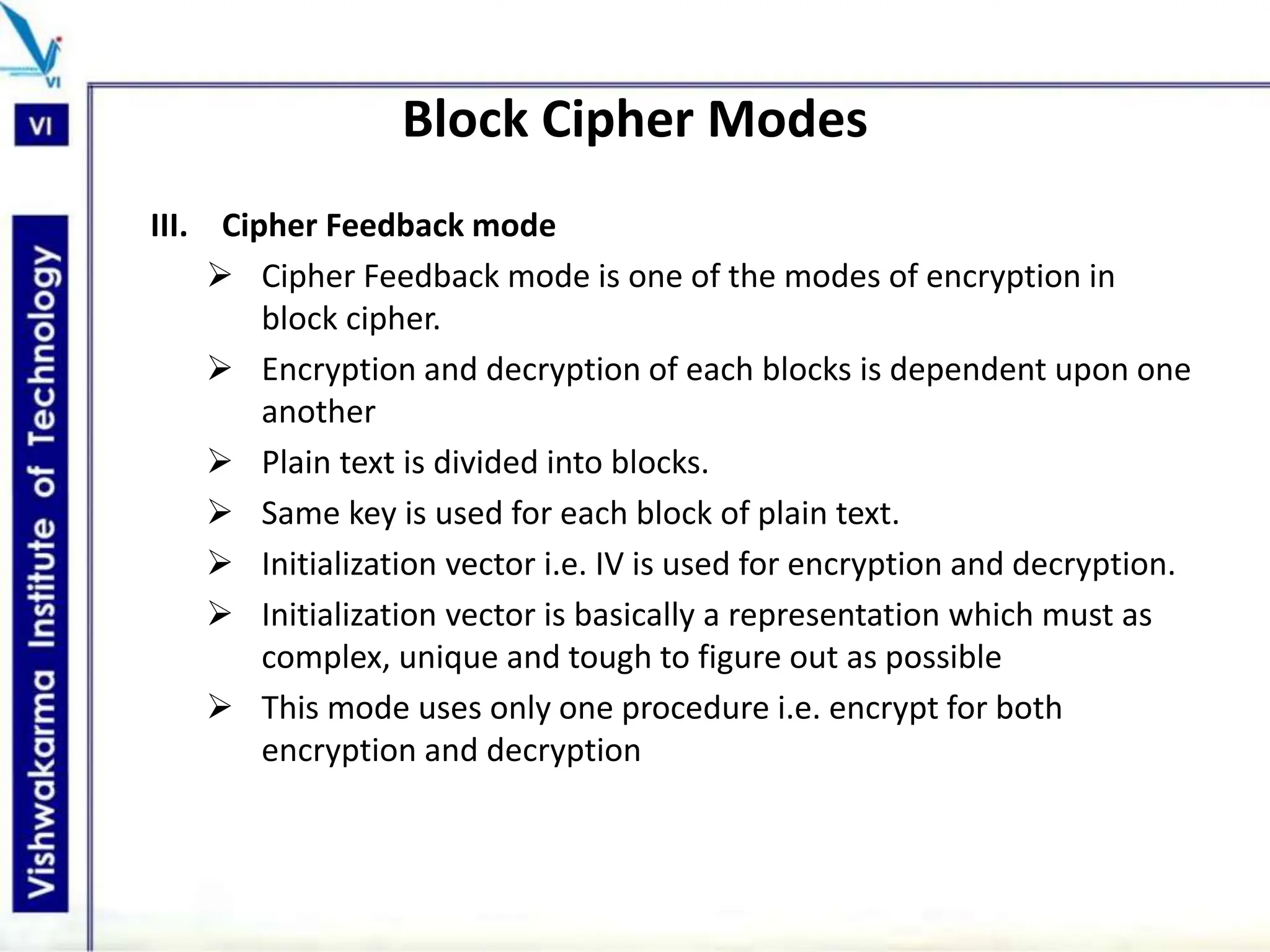 VI

VI

Vishwakarma Institute of Technology

Block Cipher Modes

III. Cipher Feedback mode

➢ Cipher Feedback mode is one of the modes of encryption in block cipher.

➢ Encryption and decryption of each blocks is dependent upon one another

➢ Plain text is divided into blocks.

➢ Same key is used for each block of plain text.

➢ Initialization vector i.e. IV is used for encryption and decryption.

➢ Initialization vector is basically a representation which must as complex, unique and tough to figure out as possible

➢ This mode uses only one procedure i.e. encrypt for both encryption and decryption